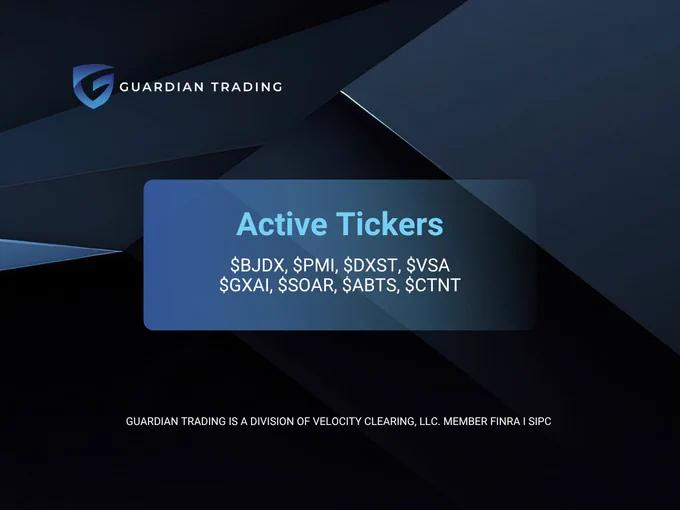 GUARDIAN TRADING

Active Tickers

\$BJDX, \$PMI, \$DXST, \$VSA
\$GXAI, \$SOAR, \$ABTS, \$CTNT

GUARDIAN TRADING IS A DIVISION OF VELOCITY CLEARING, LLC. MEMBER FINRA I SIPC